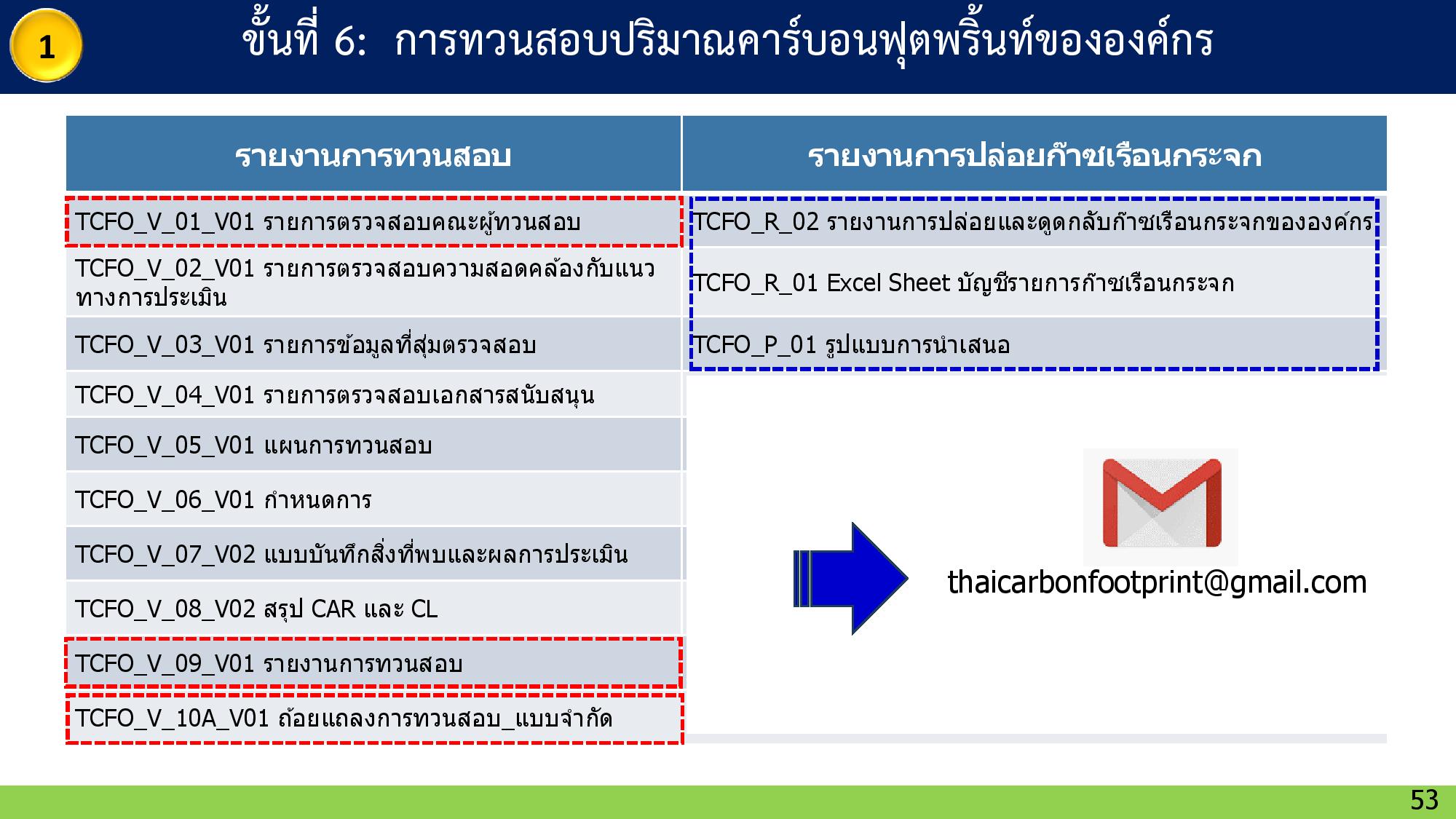 1

ขั้นที่ 6: การทวนสอบปริมาณคาร์บอนฟุตพริ้นท์ขององค์กร

| รายงานการทวนสอบ | รายงานการปล่อยก๊าซเรือนกระจก |
|---|---|
| TCFO_V_01_V01 รายการตรวจสอบคณะผู้ทวนสอบ | TCFO_R_02 รายงานการปล่อยและดูดกลับก๊าซเรือนกระจกขององค์กร |
| TCFO_V_02_V01 รายการตรวจสอบความสอดคล้องกับแนวทางการประเมิน | TCFO_R_01 Excel Sheet บัญชีรายการก๊าซเรือนกระจก |
| TCFO_V_03_V01 รายการข้อมูลที่สุ่มตรวจสอบ | TCFO_P_01 รูปแบบการนำเสนอ |
| TCFO_V_04_V01 รายการตรวจสอบเอกสารสนับสนุน | |
| TCFO_V_05_V01 แผนการทวนสอบ | |
| TCFO_V_06_V01 กำหนดการ | |
| TCFO_V_07_V02 แบบบันทึกสิ่งที่พบและผลการประเมิน | |
| TCFO_V_08_V02 สรุป CAR และ CL | |
| TCFO_V_09_V01 รายงานการทวนสอบ | |
| TCFO_V_10A_V01 ถ้อยแถลงการทวนสอบ_แบบจำกัด | |

thaicarbonfootprint@gmail.com

53